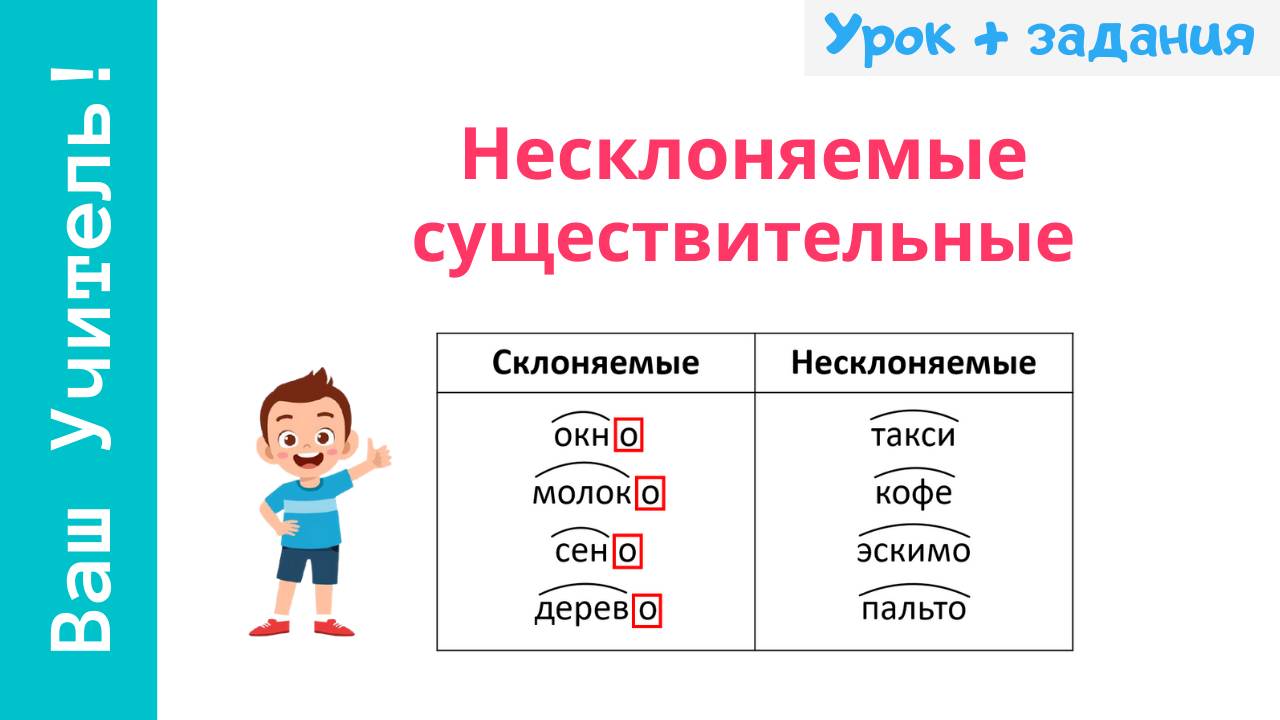 Ваш Учитель!

Урок + задания

Несклоняемые существительные

| Склоняемые | Несклоняемые |
|---|---|
| окно | такси |
| молоко | кофе |
| сено | эскимо |
| дерево | пальто |